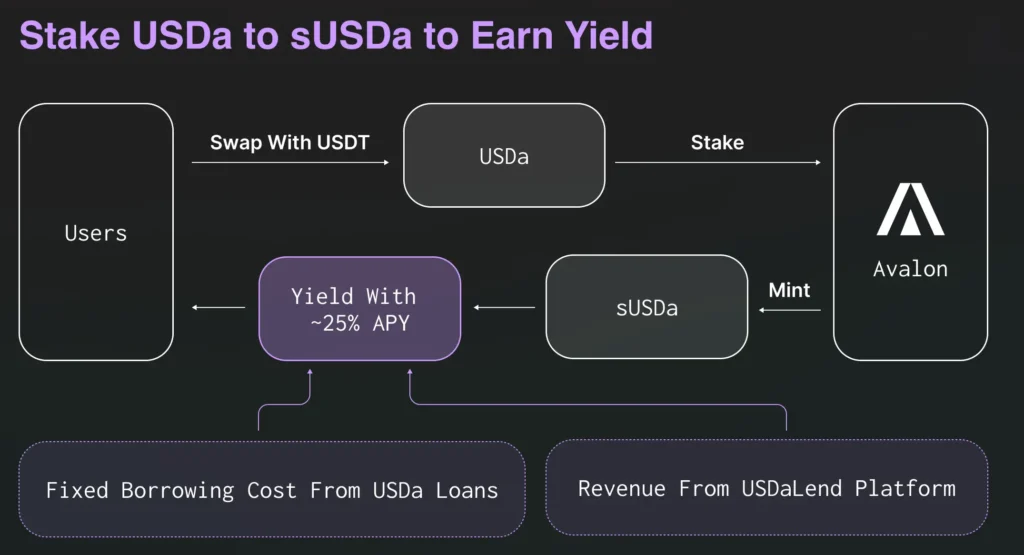 Stake USDa to sUSDa to Earn Yield

Users

Swap With USDT

USDa

Stake

Avalon

Mint

sUSDa

Yield With ~25% APY

Fixed Borrowing Cost From USDa Loans

Revenue From USDaLend Platform